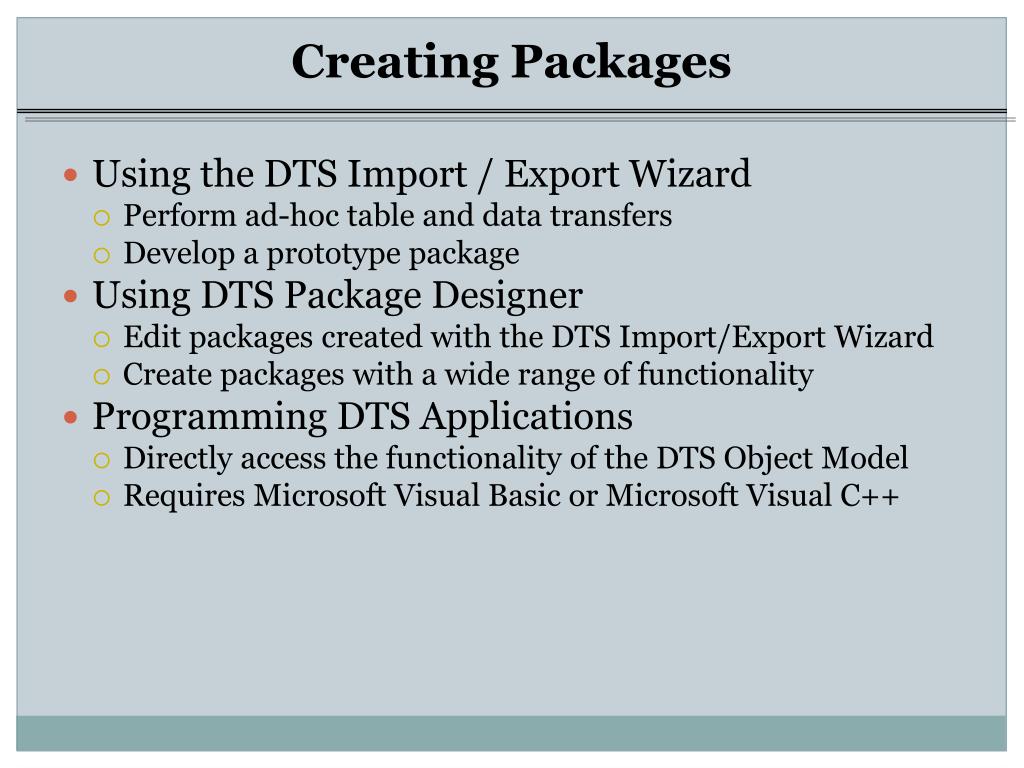 Creating Packages

- Using the DTS Import / Export Wizard
  - Perform ad-hoc table and data transfers
  - Develop a prototype package
- Using DTS Package Designer
  - Edit packages created with the DTS Import/Export Wizard
  - Create packages with a wide range of functionality
- Programming DTS Applications
  - Directly access the functionality of the DTS Object Model
  - Requires Microsoft Visual Basic or Microsoft Visual C++